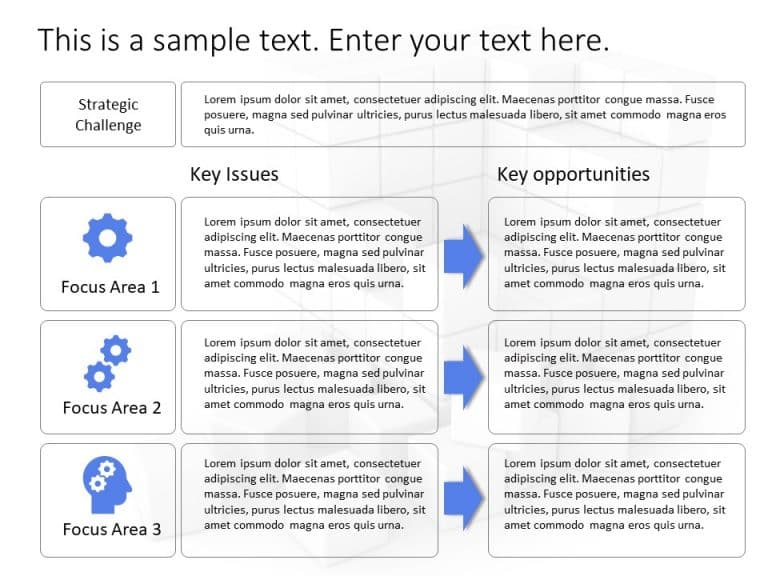 This is a sample text. Enter your text here.

Strategic Challenge

Lorem ipsum dolor sit amet, consectetuer adipiscing elit. Maecenas porttitor congue massa. Fusce posuere, magna sed pulvinar ultricies, purus lectus malesuada libero, sit amet commodo magna eros quis urna.

Key Issues

Key opportunities

Focus Area 1

Lorem ipsum dolor sit amet, consectetuer adipiscing elit. Maecenas porttitor congue massa. Fusce posuere, magna sed pulvinar ultricies, purus lectus malesuada libero, sit amet commodo magna eros quis urna.

Lorem ipsum dolor sit amet, consectetuer adipiscing elit. Maecenas porttitor congue massa. Fusce posuere, magna sed pulvinar ultricies, purus lectus malesuada libero, sit amet commodo magna eros quis urna.

Focus Area 2

Lorem ipsum dolor sit amet, consectetuer adipiscing elit. Maecenas porttitor congue massa. Fusce posuere, magna sed pulvinar ultricies, purus lectus malesuada libero, sit amet commodo magna eros quis urna.

Lorem ipsum dolor sit amet, consectetuer adipiscing elit. Maecenas porttitor congue massa. Fusce posuere, magna sed pulvinar ultricies, purus lectus malesuada libero, sit amet commodo magna eros quis urna.

Focus Area 3

Lorem ipsum dolor sit amet, consectetuer adipiscing elit. Maecenas porttitor congue massa. Fusce posuere, magna sed pulvinar ultricies, purus lectus malesuada libero, sit amet commodo magna eros quis urna.

Lorem ipsum dolor sit amet, consectetuer adipiscing elit. Maecenas porttitor congue massa. Fusce posuere, magna sed pulvinar ultricies, purus lectus malesuada libero, sit amet commodo magna eros quis urna.